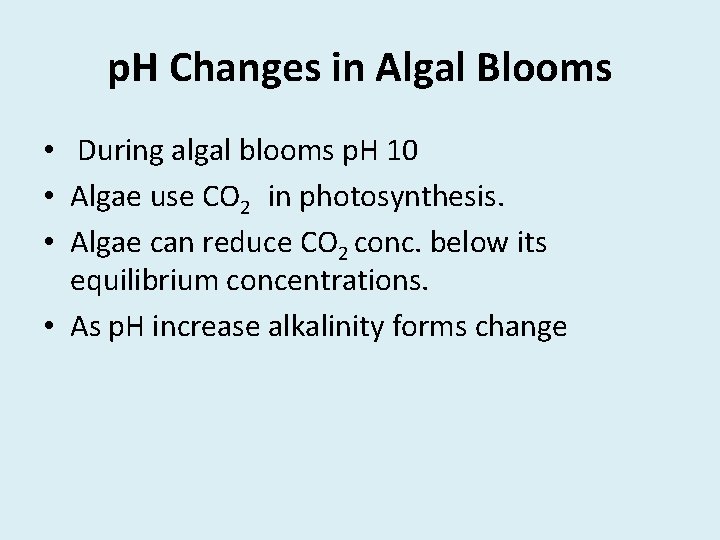 pH Changes in Algal Blooms

• During algal blooms pH 10
• Algae use $CO_2$ in photosynthesis.
• Algae can reduce $CO_2$ conc. below its equilibrium concentrations.
• As pH increase alkalinity forms change